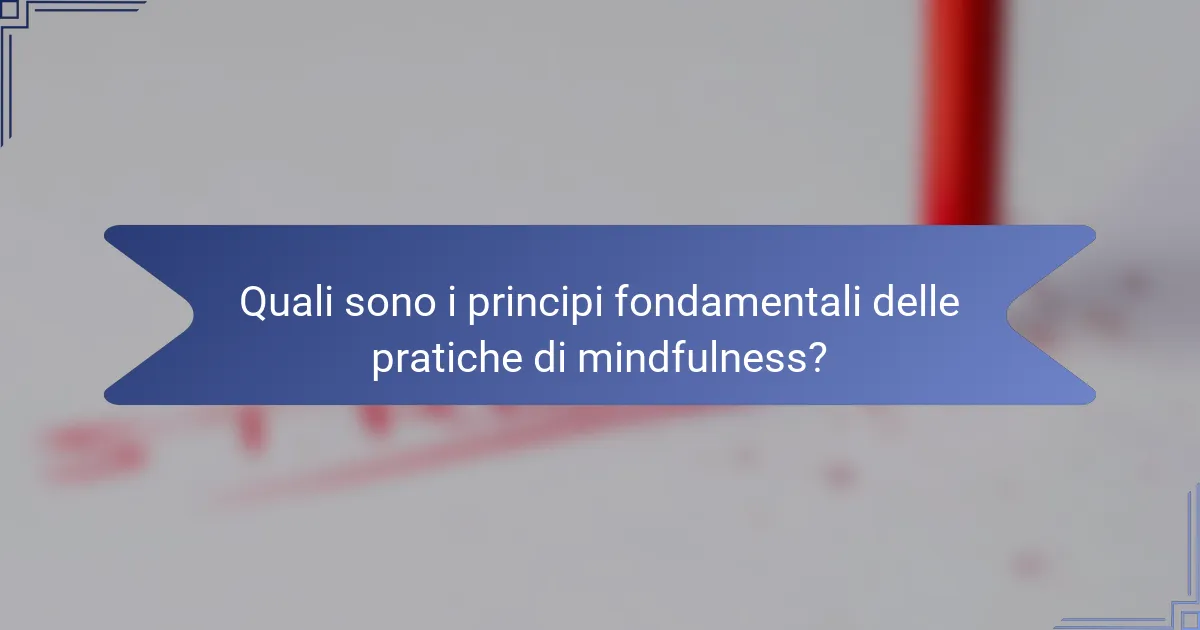 Quali sono i principi fondamentali delle pratiche di mindfulness?